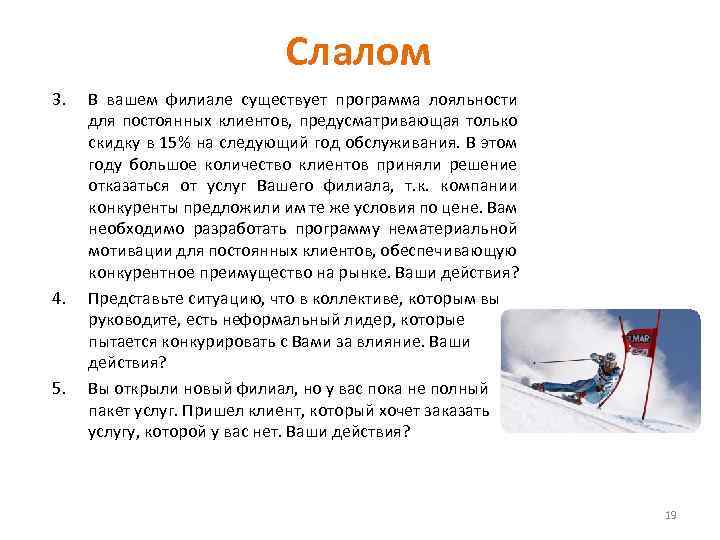 Слалом

3. В вашем филиале существует программа лояльности для постоянных клиентов, предусматривающая только скидку в 15% на следующий год обслуживания. В этом году большое количество клиентов приняли решение отказаться от услуг Вашего филиала, т.к. компании конкуренты предложили им те же условия по цене. Вам необходимо разработать программу нематериальной мотивации для постоянных клиентов, обеспечивающую конкурентное преимущество на рынке. Ваши действия?

4. Представьте ситуацию, что в коллективе, которым вы руководите, есть неформальный лидер, которые пытается конкурировать с Вами за влияние. Ваши действия?

5. Вы открыли новый филиал, но у вас пока не полный пакет услуг. Пришел клиент, который хочет заказать услугу, которой у вас нет. Ваши действия?

MAR

19